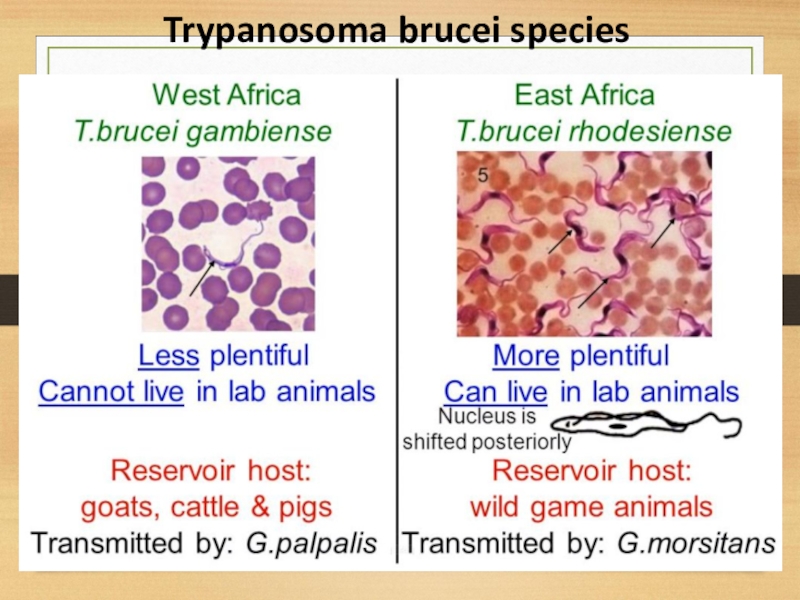 Trypanosoma brucei species

West Africa
T.brucei gambiense

Less plentiful
Cannot live in lab animals

Reservoir host:
goats, cattle & pigs
Transmitted by: G.palpalis

East Africa
T.brucei rhodesiense

5

More plentiful
Can live in lab animals
Nucleus is shifted posteriorly

Reservoir host:
wild game animals
Transmitted by: G.morsitans